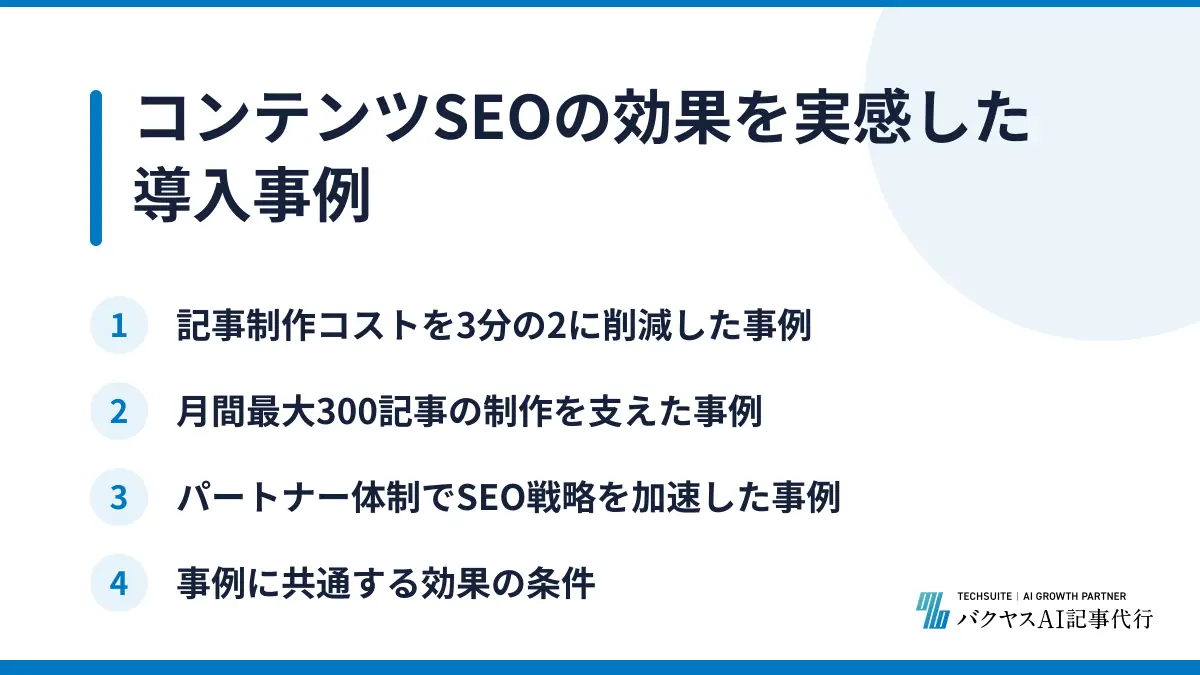 コンテンツSEOの効果を実感した導入事例

1 記事制作コストを3分の2に削減した事例

2 月間最大300記事の制作を支えた事例

3 パートナー体制でSEO戦略を加速した事例

4 事例に共通する効果の条件

TECHSUITE | AI GROWTH PARTNER
バクヤスAI記事代行